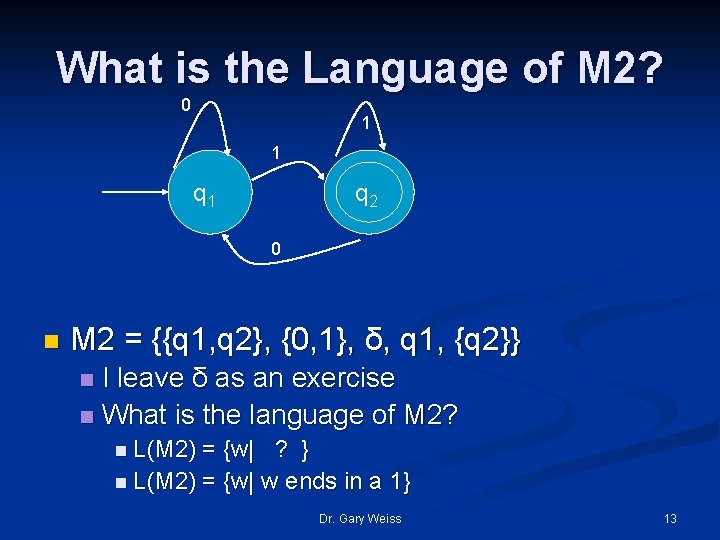 What is the Language of M2?

0

1

1

$q_1$

$q_2$

0

M2 = {{q1,q2}, {0,1}, δ, q1, {q2}}

I leave δ as an exercise

What is the language of M2?

L(M2) = {w| ? }

L(M2) = {w| w ends in a 1}

Dr. Gary Weiss

13